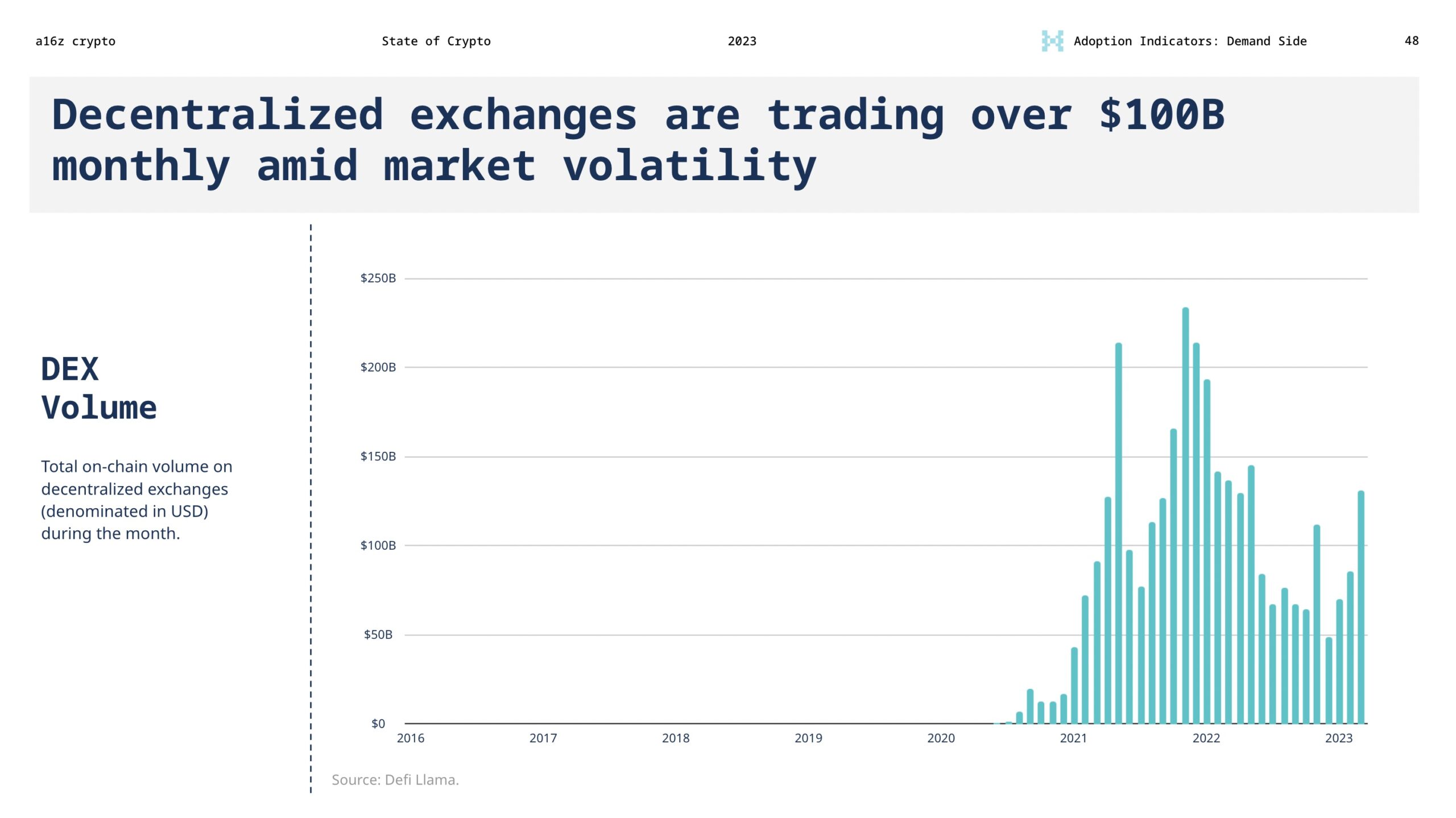 a16z crypto State of Crypto 2023 Adoption Indicators: Demand Side 48

Decentralized exchanges are trading over $100B monthly amid market volatility

DEX Volume

Total on-chain volume on decentralized exchanges (denominated in USD) during the month.

$250B
$200B
$150B
$100B
$50B
$0

2016 2017 2018 2019 2020 2021 2022 2023

Source: Defi Llama.